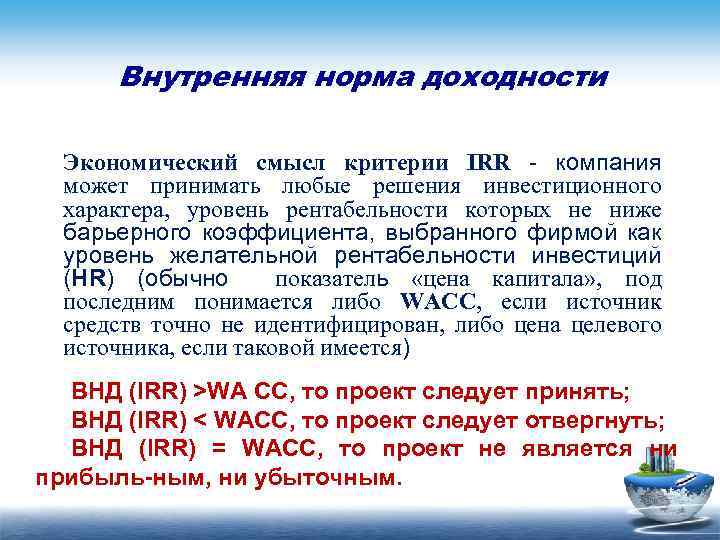 Внутренняя норма доходности

Экономический смысл критерии IRR - компания может принимать любые решения инвестиционного характера, уровень рентабельности которых не ниже барьерного коэффициента, выбранного фирмой как уровень желательной рентабельности инвестиций (HR) (обычно показатель «цена капитала», под последним понимается либо WACC, если источник средств точно не идентифицирован, либо цена целевого источника, если таковой имеется)

ВНД (IRR) >WA CC, то проект следует принять;
ВНД (IRR) < WACC, то проект следует отвергнуть;
ВНД (IRR) = WACC, то проект не является ни прибыль-ным, ни убыточным.